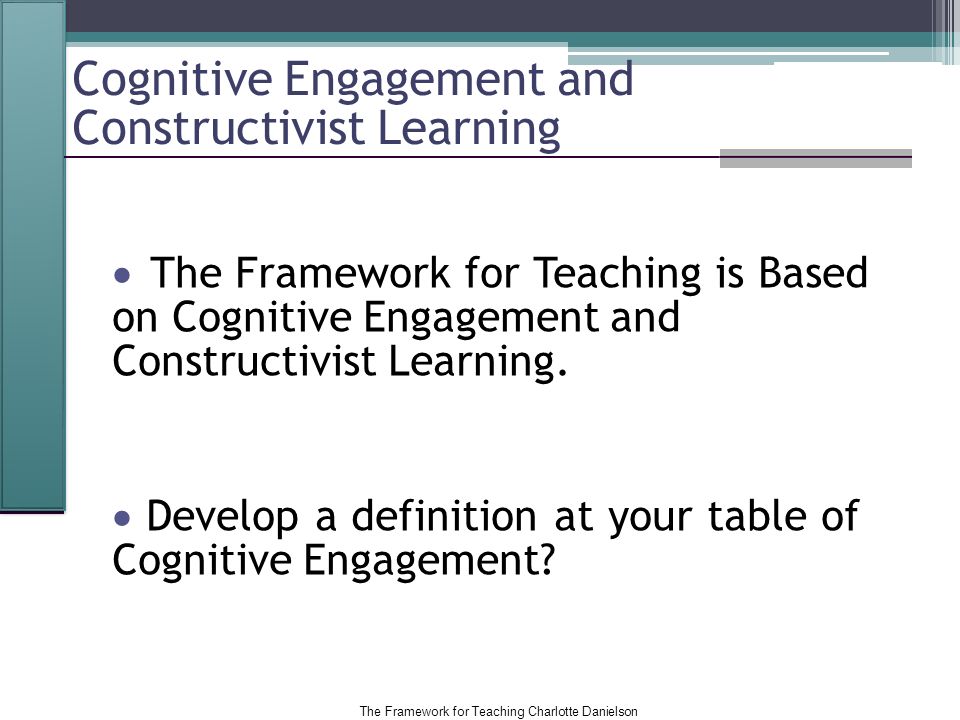 Cognitive Engagement and Constructivist Learning

• The Framework for Teaching is Based on Cognitive Engagement and Constructivist Learning.

• Develop a definition at your table of Cognitive Engagement?

The Framework for Teaching Charlotte Danielson